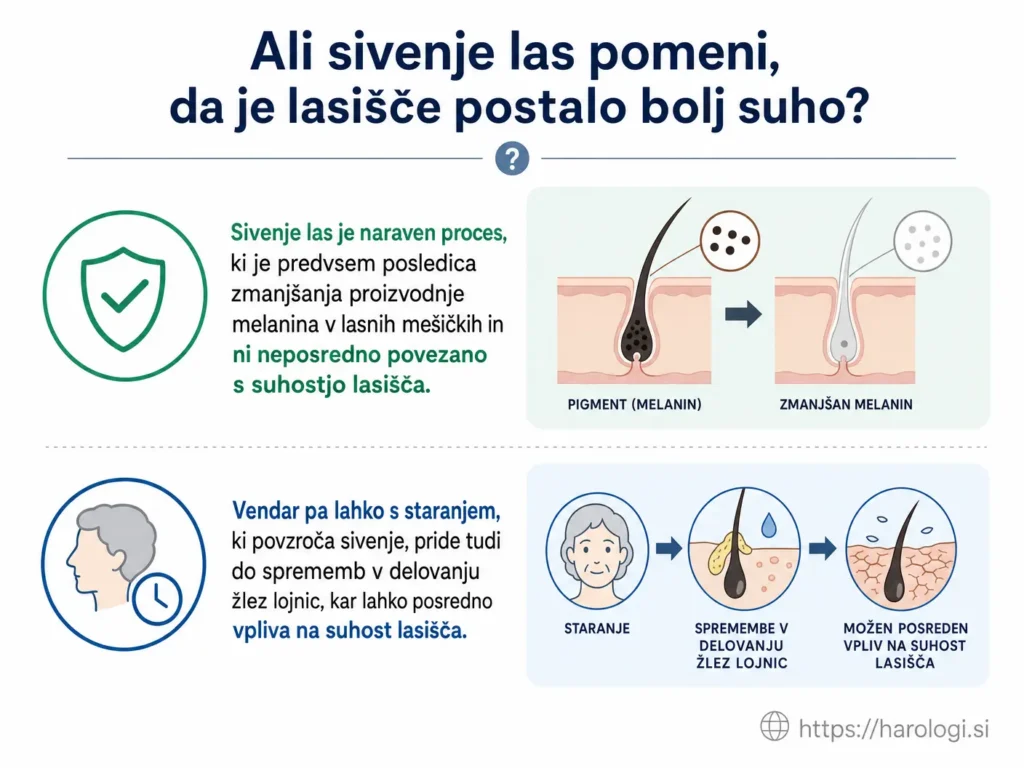 Ali sivenje las pomeni, da je lasišče postalo bolj suho?

?

Sivenje las je naraven proces, ki je predvsem posledica zmanjšanja proizvodnje melanina v lasnih mešičkih in ni neposredno povezano s suhostjo lasišča.

PIGMENT (MELANIN)

ZMANJŠAN MELANIN

Vendar pa lahko s staranjem, ki povzroča sivenje, pride tudi do sprememb v delovanju žlez lojnic, kar lahko posredno vpliva na suhost lasišča.

STARANJE

SPREMEMBE V DELOVANJU ŽLEZ LOJNIC

MOŽEN POSREDEN VPLIV NA SUHOST LASIŠČA

https://harologi.si